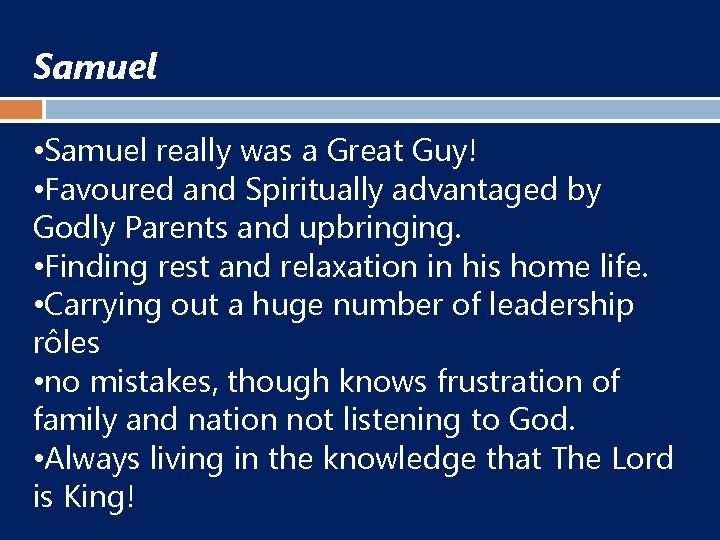 Samuel

•Samuel really was a Great Guy!
•Favoured and Spiritually advantaged by Godly Parents and upbringing.
•Finding rest and relaxation in his home life.
•Carrying out a huge number of leadership rôles
•no mistakes, though knows frustration of family and nation not listening to God.
•Always living in the knowledge that The Lord is King!